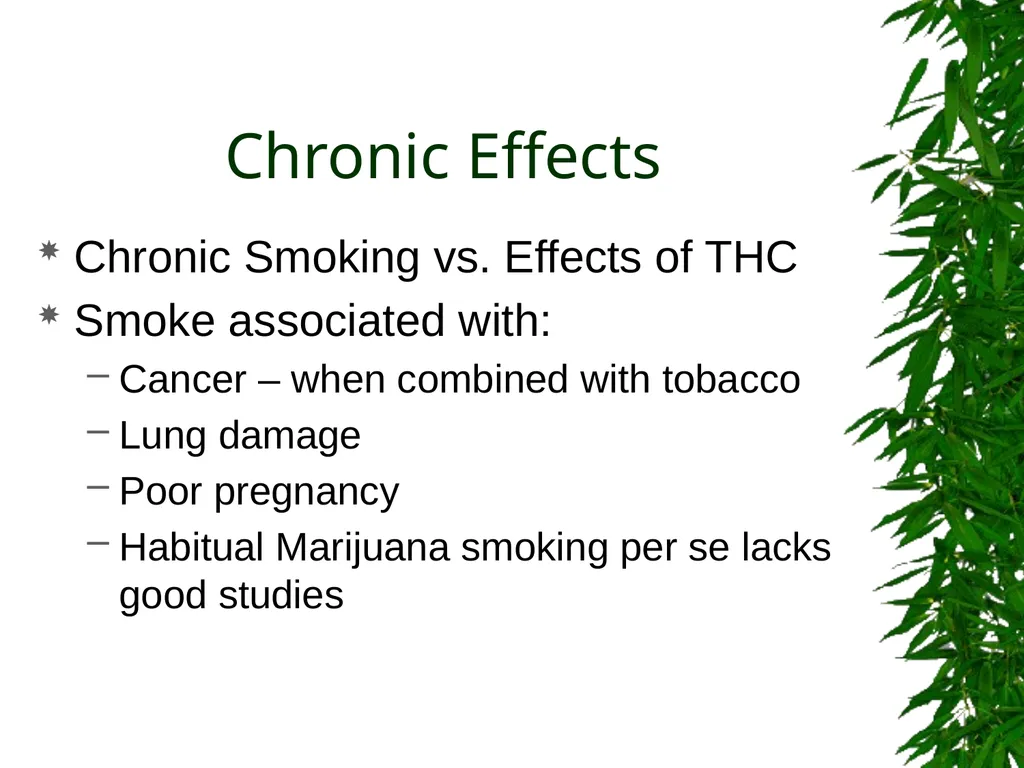 Chronic Effects

* Chronic Smoking vs. Effects of THC
* Smoke associated with:
  – Cancer – when combined with tobacco
  – Lung damage
  – Poor pregnancy
  – Habitual Marijuana smoking per se lacks good studies